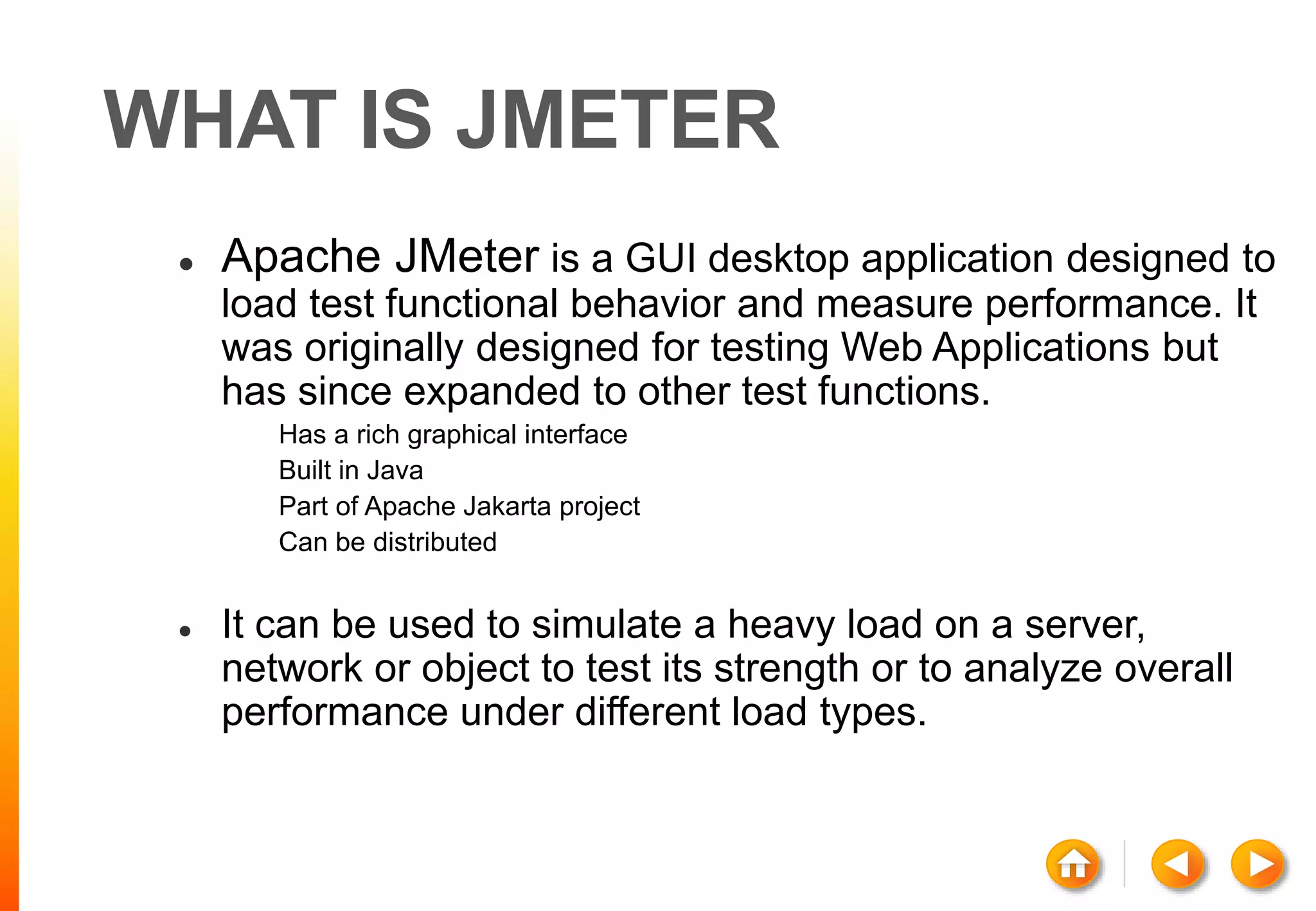 WHAT IS JMETER

• Apache JMeter is a GUI desktop application designed to load test functional behavior and measure performance. It was originally designed for testing Web Applications but has since expanded to other test functions.

Has a rich graphical interface
Built in Java
Part of Apache Jakarta project
Can be distributed

• It can be used to simulate a heavy load on a server, network or object to test its strength or to analyze overall performance under different load types.